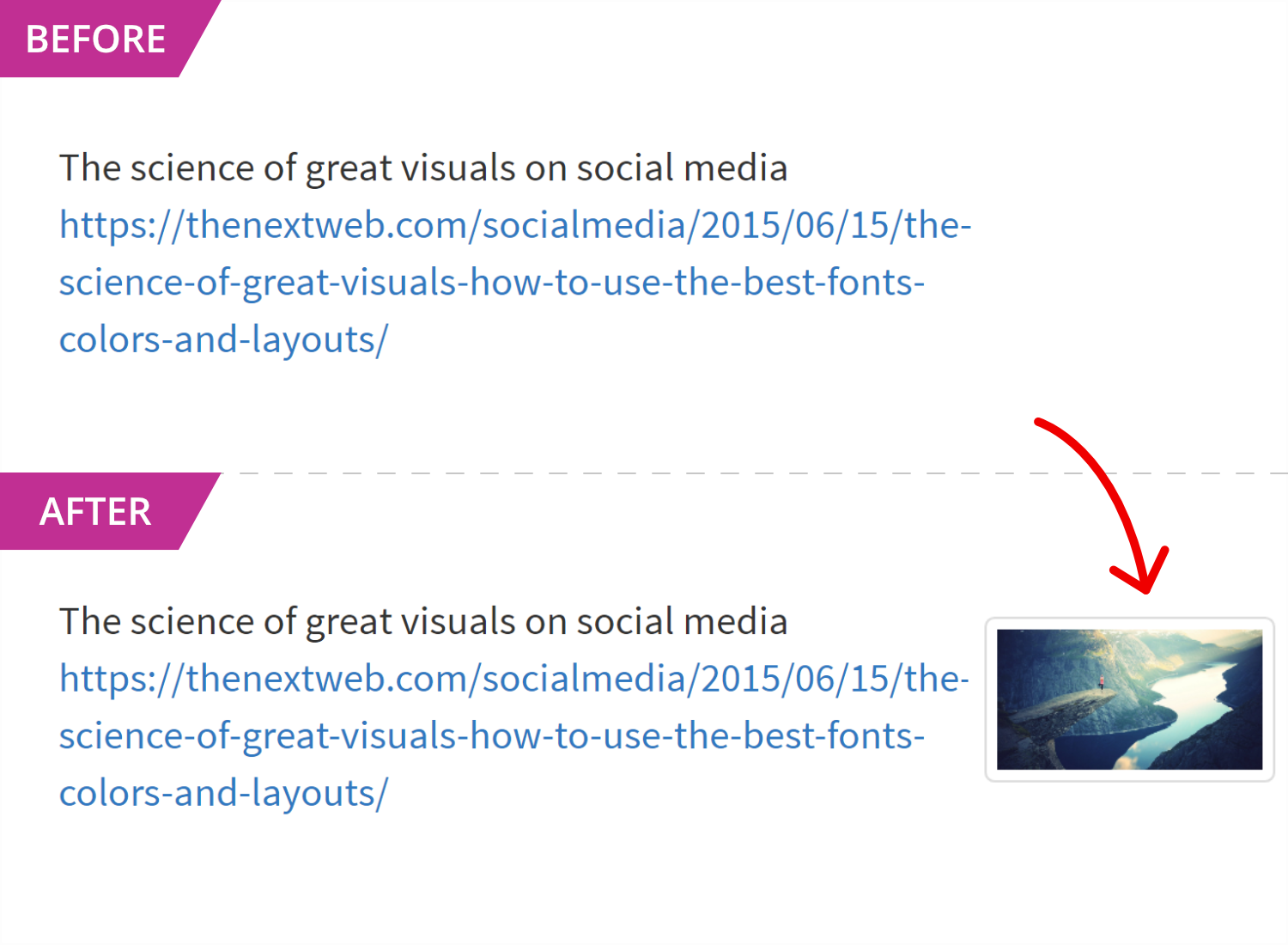 BEFORE

The science of great visuals on social media
https://thenextweb.com/socialmedia/2015/06/15/the-science-of-great-visuals-how-to-use-the-best-fonts-colors-and-layouts/

AFTER

The science of great visuals on social media
https://thenextweb.com/socialmedia/2015/06/15/the-science-of-great-visuals-how-to-use-the-best-fonts-colors-and-layouts/